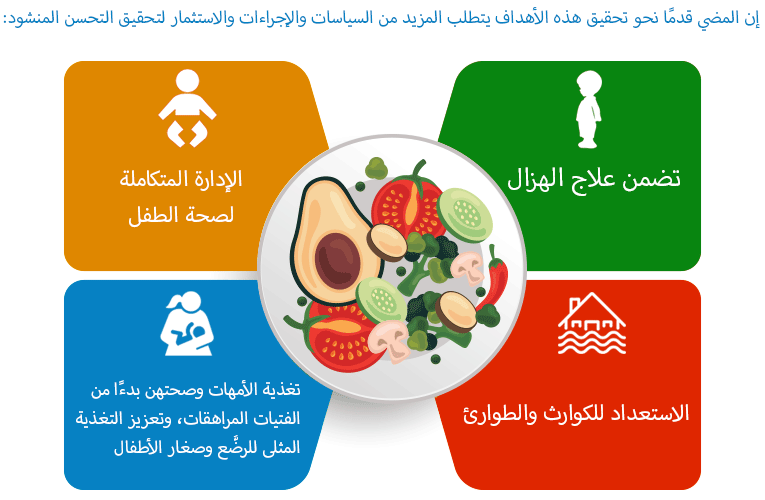 إن المضي قدمًا نحو تحقيق هذه الأهداف يتطلب المزيد من السياسات والإجراءات والاستثمار لتحقيق التحسن المنشود:

تضمن علاج الهزال

الإدارة المتكاملة لصحة الطفل

الاستعداد للكوارث والطوارئ

تغذية الأمهات وصحتهن بدءًا من الفتيات المراهقات، وتعزيز التغذية المثلى للرضَّع وصغار الأطفال